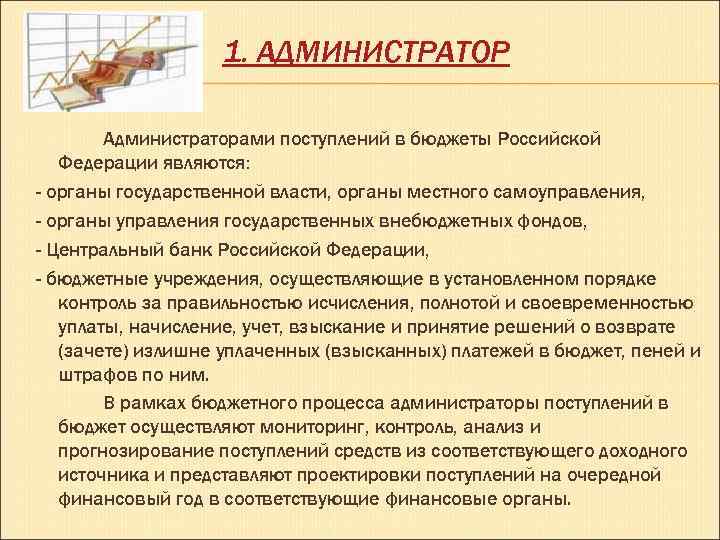 1. АДМИНИСТРАТОР

Администраторами поступлений в бюджеты Российской Федерации являются:

- органы государственной власти, органы местного самоуправления,

- органы управления государственных внебюджетных фондов,

- Центральный банк Российской Федерации,

- бюджетные учреждения, осуществляющие в установленном порядке контроль за правильностью исчисления, полнотой и своевременностью уплаты, начисление, учет, взыскание и принятие решений о возврате (зачете) излишне уплаченных (взысканных) платежей в бюджет, пеней и штрафов по ним.

В рамках бюджетного процесса администраторы поступлений в бюджет осуществляют мониторинг, контроль, анализ и прогнозирование поступлений средств из соответствующего доходного источника и представляют проектировки поступлений на очередной финансовый год в соответствующие финансовые органы.